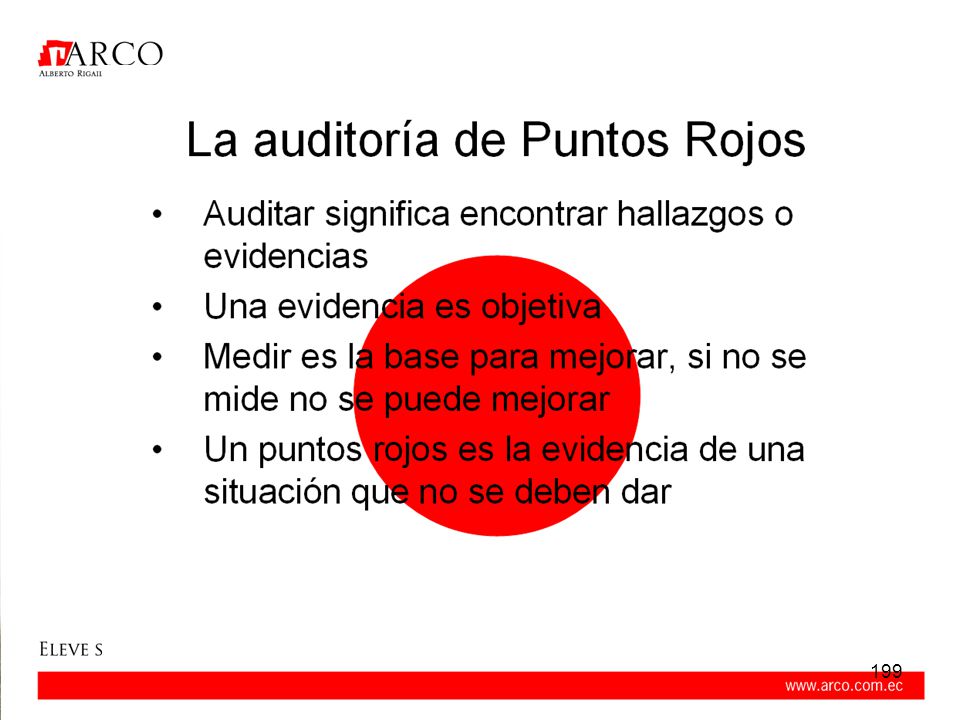 ARCO
ALBERTO RIGAIL

La auditoría de Puntos Rojos

• Auditar significa encontrar hallazgos o evidencias
• Una evidencia es objetiva
• Medir es la base para mejorar, si no se mide no se puede mejorar
• Un puntos rojos es la evidencia de una situación que no se deben dar

ELEVE S

199

www.arco.com.ec